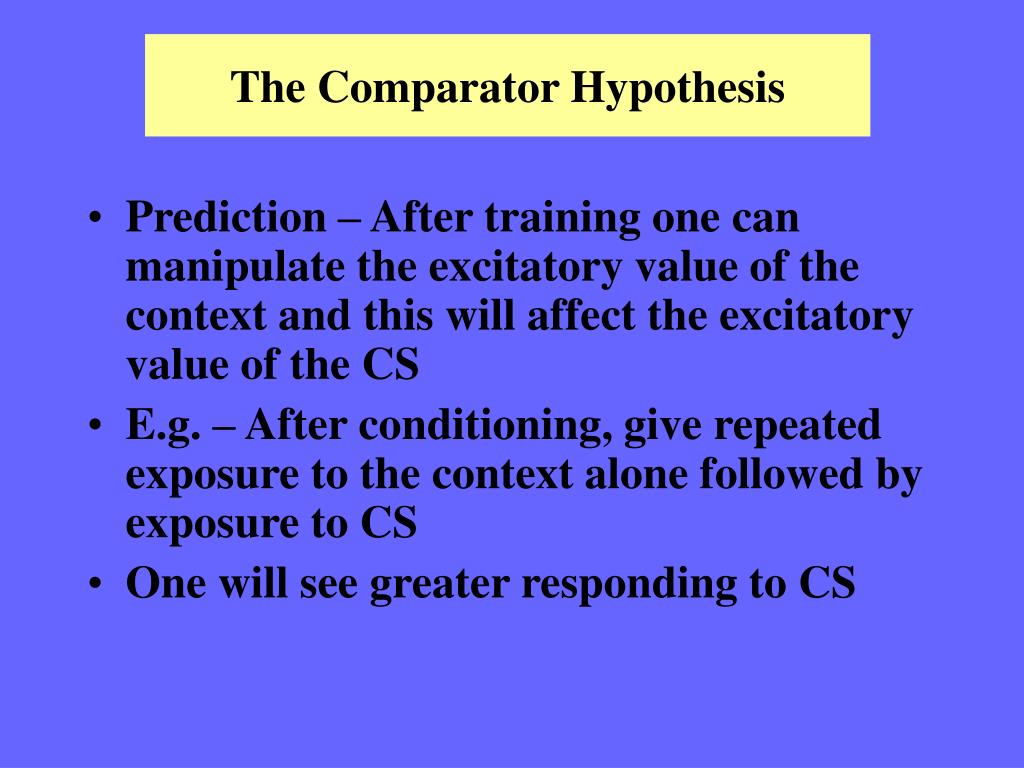 The Comparator Hypothesis

• Prediction – After training one can manipulate the excitatory value of the context and this will affect the excitatory value of the CS
• E.g. – After conditioning, give repeated exposure to the context alone followed by exposure to CS
• One will see greater responding to CS